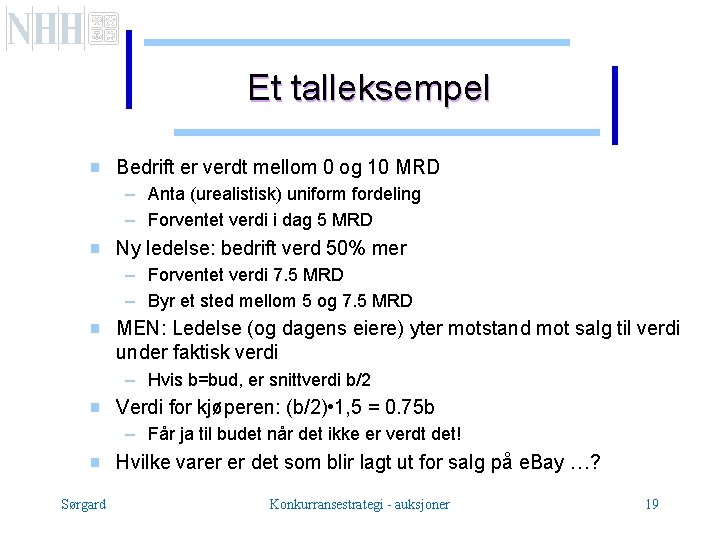 NHH

Et talleksempel

- Bedrift er verdt mellom 0 og 10 MRD
  – Anta (urealistisk) uniform fordeling
  – Forventet verdi i dag 5 MRD
- Ny ledelse: bedrift verd 50% mer
  – Forventet verdi 7.5 MRD
  – Byr et sted mellom 5 og 7.5 MRD
- MEN: Ledelse (og dagens eiere) yter motstand mot salg til verdi under faktisk verdi
  – Hvis b=bud, er snittverdi b/2
- Verdi for kjøperen: (b/2)•1,5 = 0.75b
  – Får ja til budet når det ikke er verdt det!
- Hvilke varer er det som blir lagt ut for salg på eBay …?

Sørgard Konkurransestrategi - auksjoner 19